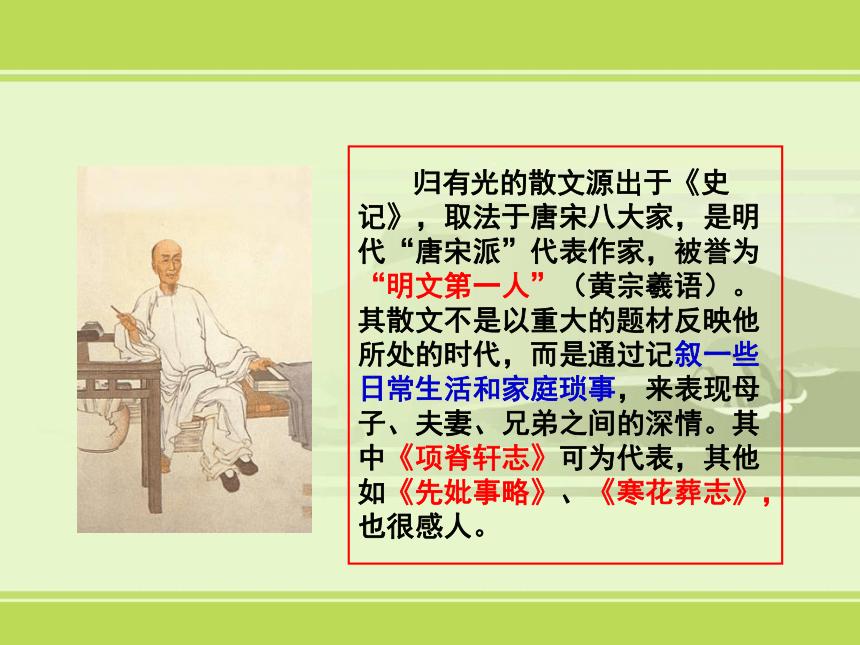 归有光的散文源出于《史记》，取法于唐宋八大家，是明代“唐宋派”代表作家，被誉为“明文第一人”（黄宗羲语）。其散文不是以重大的题材反映他所处的时代，而是通过记叙一些日常生活和家庭琐事，来表现母子、夫妻、兄弟之间的深情。其中《项脊轩志》可为代表，其他如《先妣事略》、《寒花葬志》，也很感人。